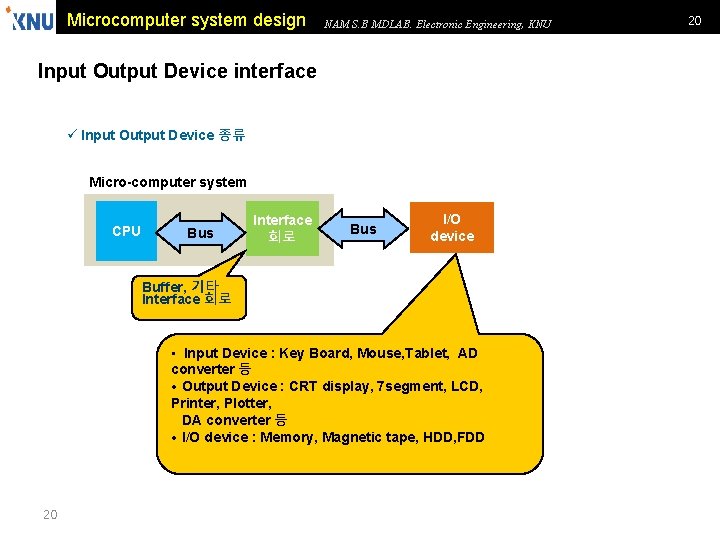 KNU Microcomputer system design NAM S.B MDLAB. Electronic Engineering, KNU 20

Input Output Device interface

✓ Input Output Device 종류

Micro-computer system

CPU

Bus

Interface 회로

Bus

I/O device

Buffer, 기타 Interface 회로

• Input Device : Key Board, Mouse,Tablet, AD converter 등
• Output Device : CRT display, 7segment, LCD, Printer, Plotter, DA converter 등
• I/O device : Memory, Magnetic tape, HDD,FDD

20